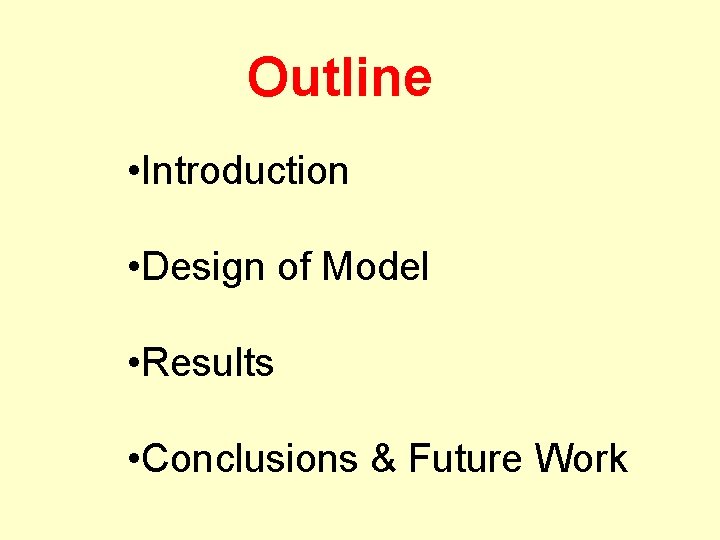 Outline

•Introduction

•Design of Model

•Results

•Conclusions & Future Work